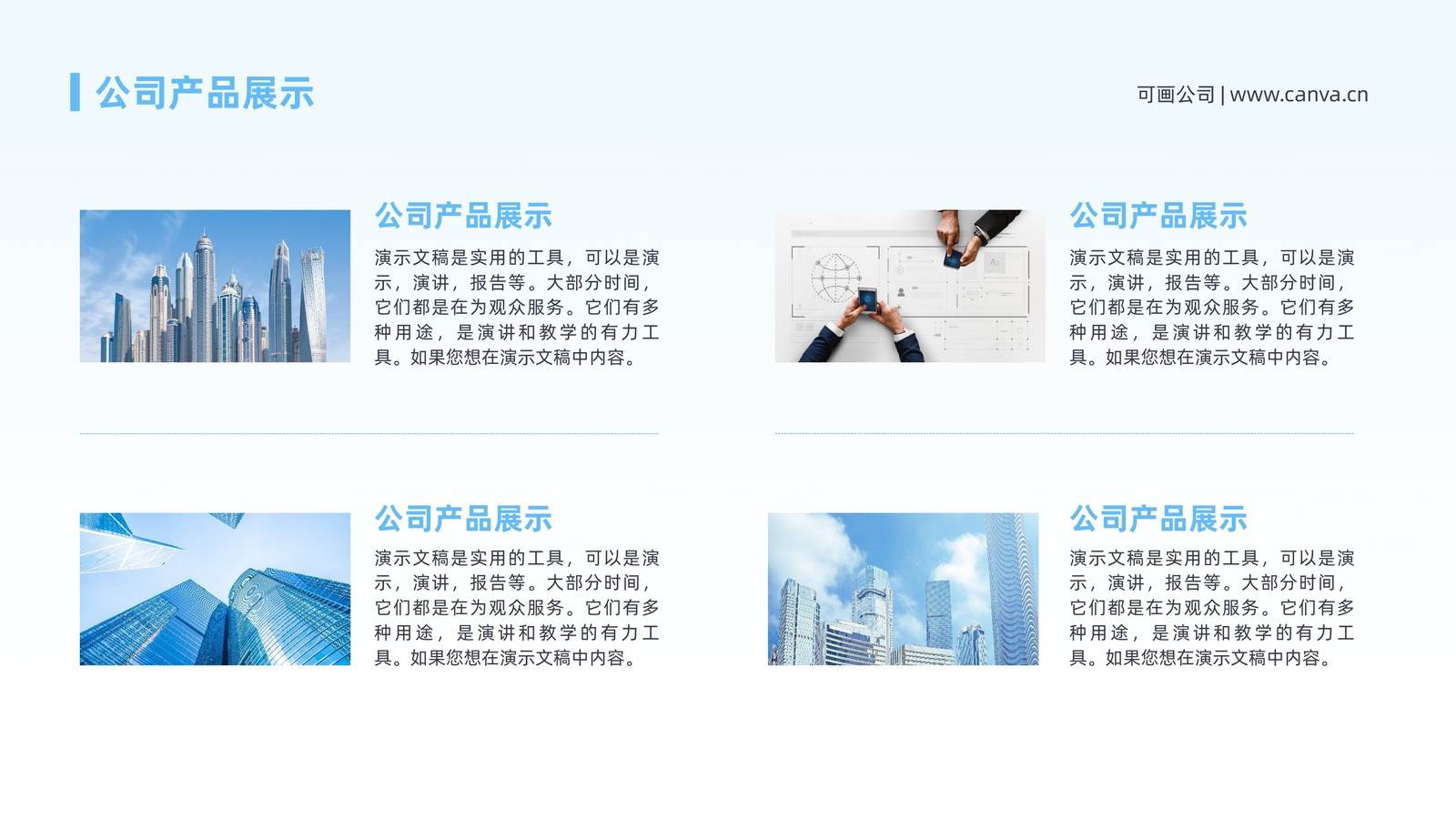 公司产品展示

可画公司 | www.canva.cn

公司产品展示

演示文稿是实用的工具，可以是演示，演讲，报告等。大部分时间，它们都是在为观众服务。它们有多种用途，是演讲和教学的有力工具。如果您想在演示文稿中内容。

公司产品展示

演示文稿是实用的工具，可以是演示，演讲，报告等。大部分时间，它们都是在为观众服务。它们有多种用途，是演讲和教学的有力工具。如果您想在演示文稿中内容。

公司产品展示

演示文稿是实用的工具，可以是演示，演讲，报告等。大部分时间，它们都是在为观众服务。它们有多种用途，是演讲和教学的有力工具。如果您想在演示文稿中内容。

公司产品展示

演示文稿是实用的工具，可以是演示，演讲，报告等。大部分时间，它们都是在为观众服务。它们有多种用途，是演讲和教学的有力工具。如果您想在演示文稿中内容。